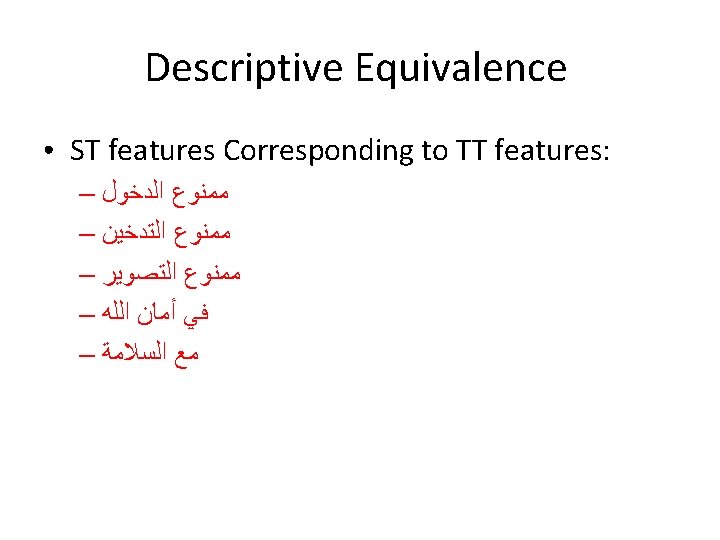 Descriptive Equivalence

• ST features Corresponding to TT features:
– ممنوع الدخول
– ممنوع التدخين
– ممنوع التصوير
– في أمان الله
– مع السلامة